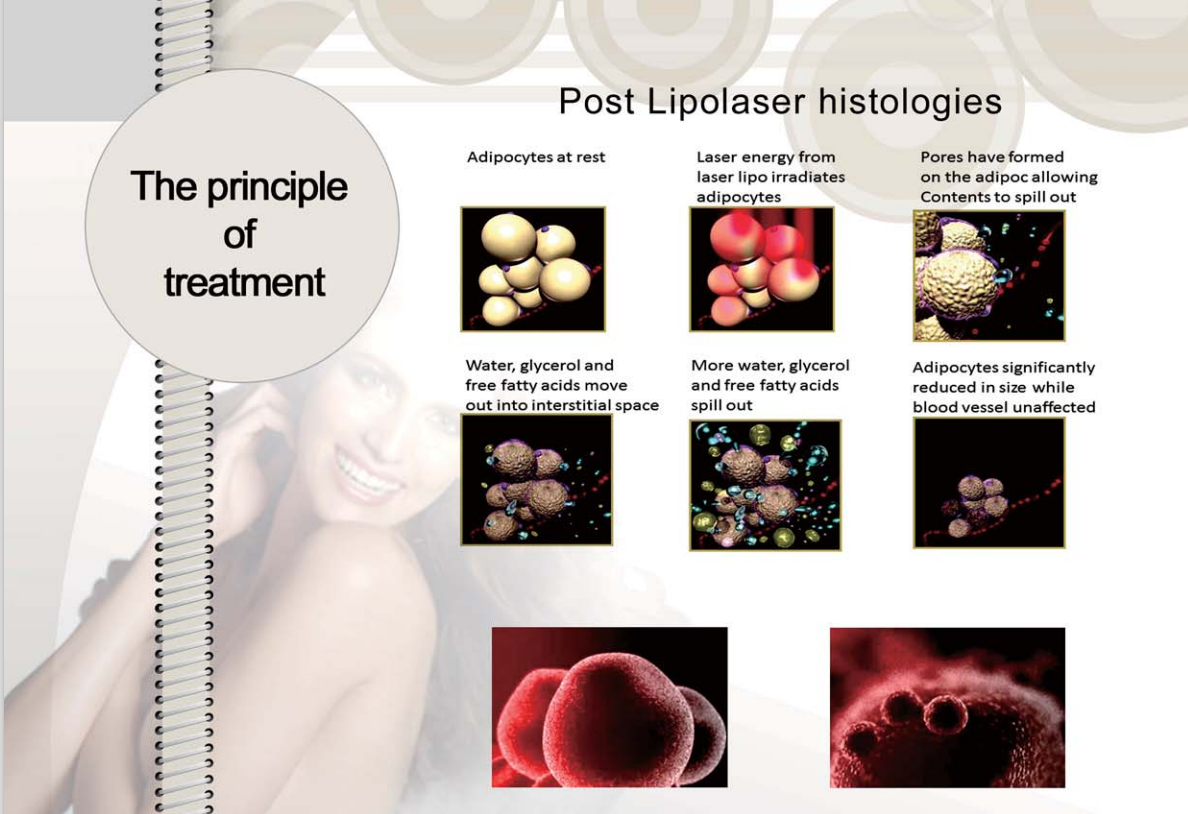 The principle of treatment

Post Lipolaser histologies

Adipocytes at rest

Laser energy from laser lipo irradiates adipocytes

Pores have formed on the adipoc allowing Contents to spill out

Water, glycerol and free fatty acids move out into interstitial space

More water, glycerol and free fatty acids spill out

Adipocytes significantly reduced in size while blood vessel unaffected